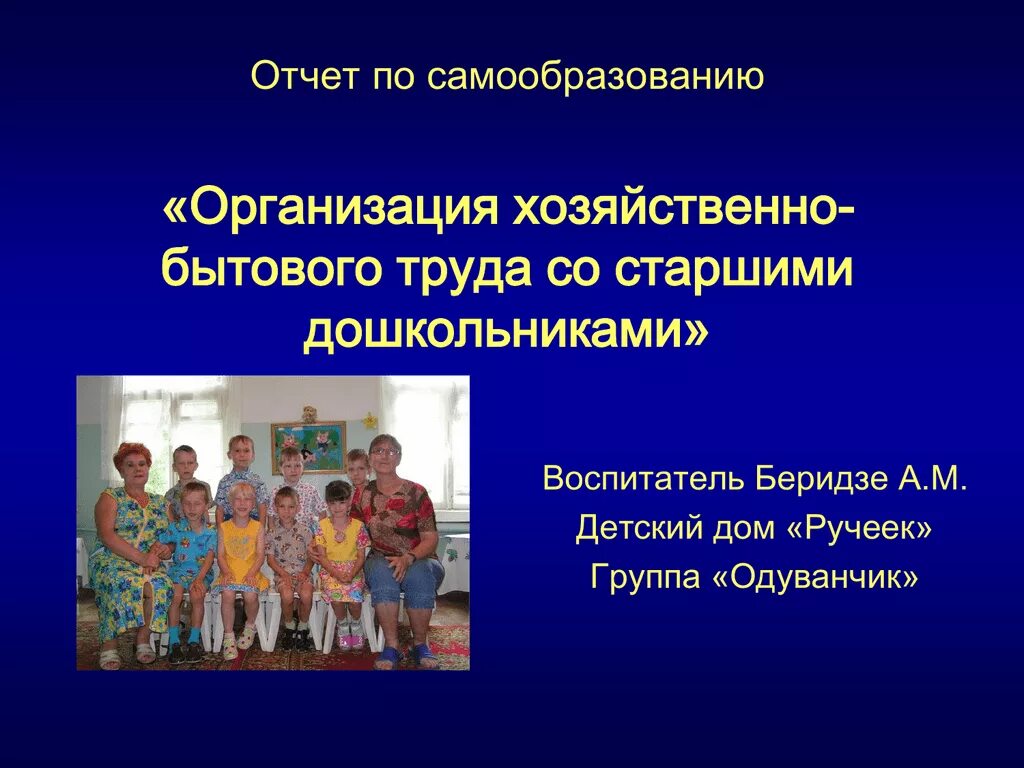 Отчет по самообразованию

«Организация хозяйственно-бытового труда со старшими дошкольниками»

Воспитатель Беридзе А.М.
Детский дом «Ручеек»
Группа «Одуванчик»